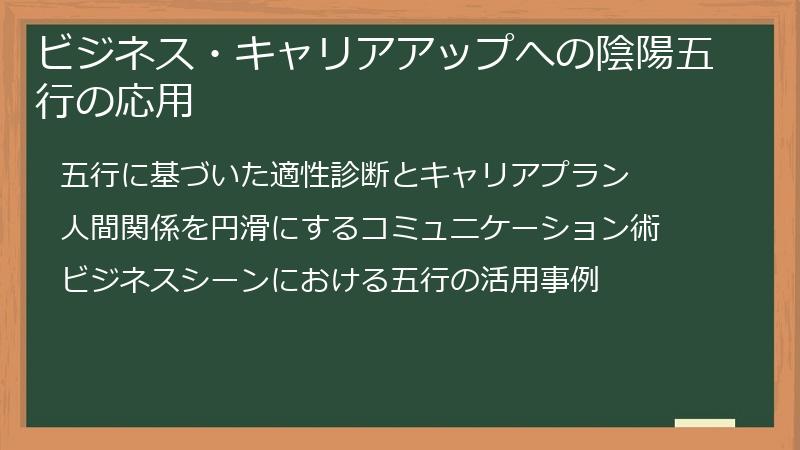 ビジネス・キャリアアップへの陰陽五行の応用

五行に基づいた適性診断とキャリアプラン

人間関係を円滑にするコミュニケーション術

ビジネスシーンにおける五行の活用事例